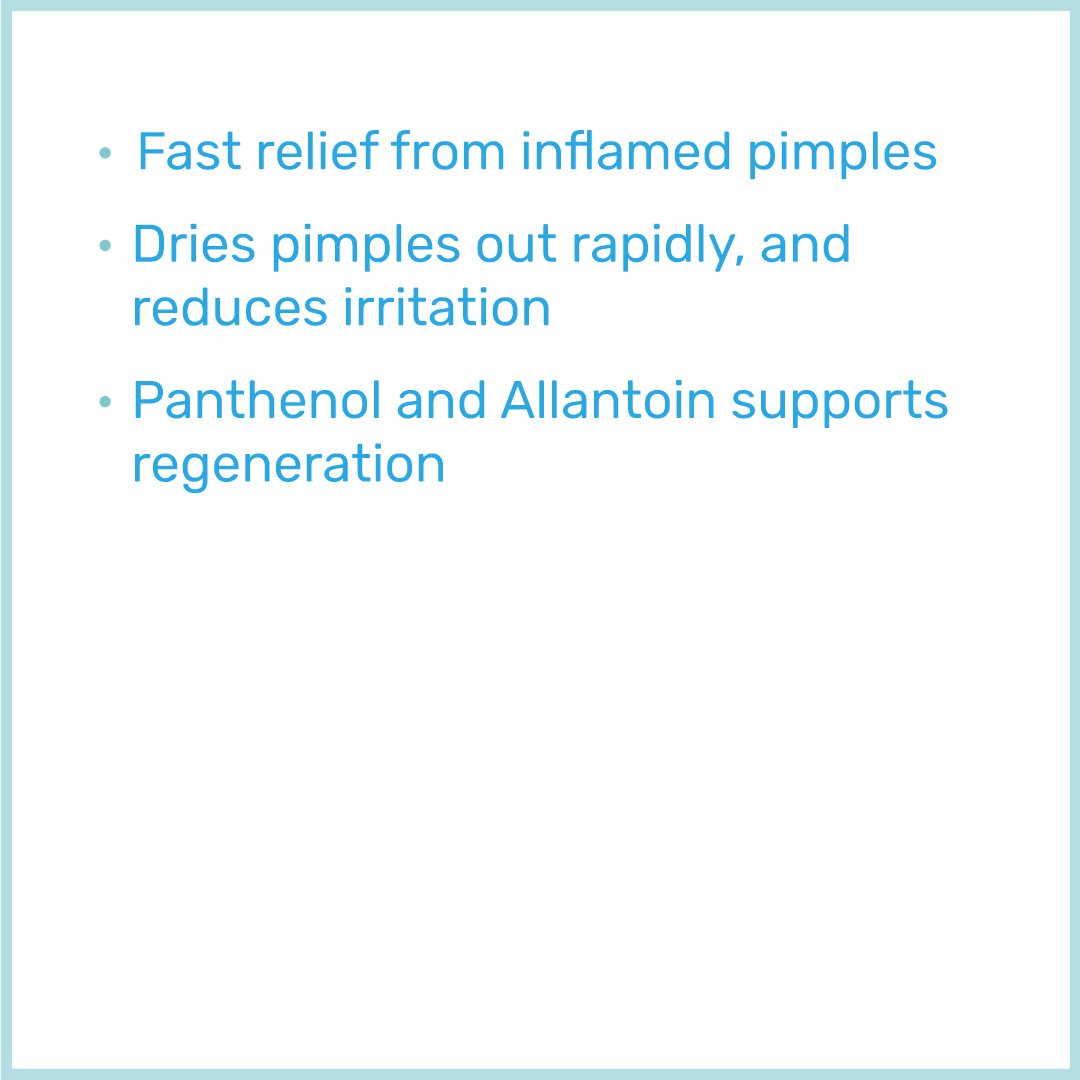 • Fast relief from inflamed pimples

• Dries pimples out rapidly, and reduces irritation

• Panthenol and Allantoin supports regeneration